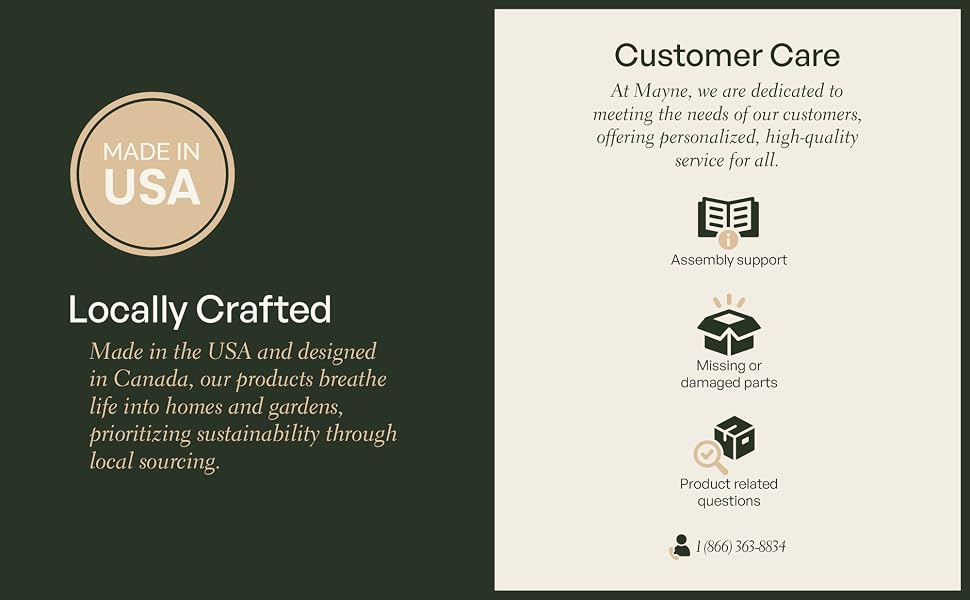 MADE IN USA

Locally Crafted

Made in the USA and designed in Canada, our products breathe life into homes and gardens, prioritizing sustainability through local sourcing.

Customer Care

At Mayne, we are dedicated to meeting the needs of our customers, offering personalized, high-quality service for all.

Assembly support

Missing or damaged parts

Product related questions

1 (866) 363-8834